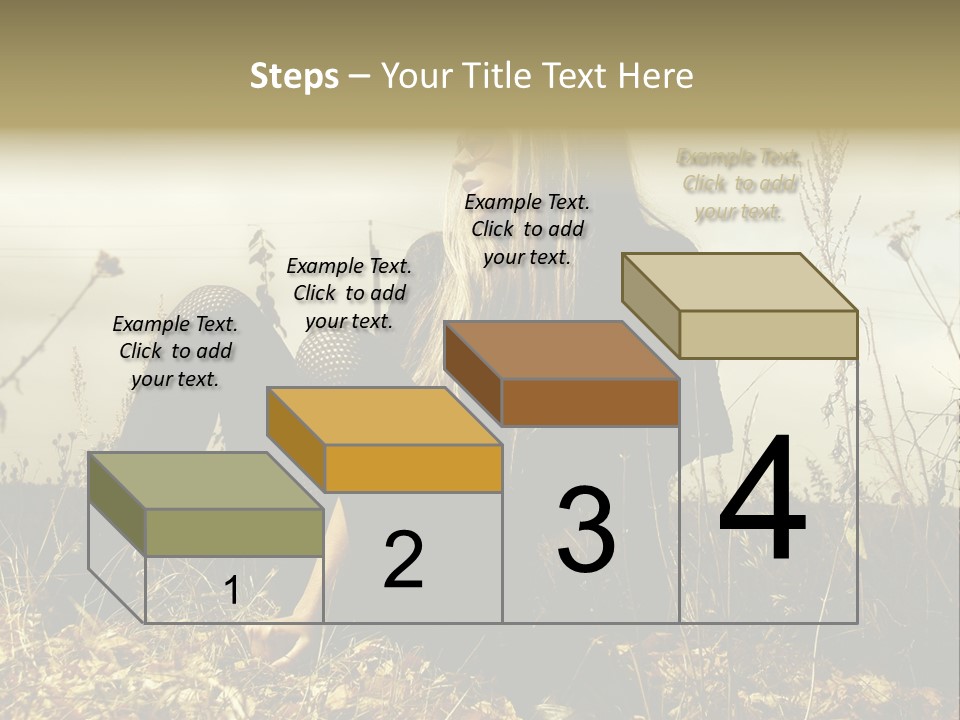 Steps – Your Title Text Here

Example Text. Click to add your text.

Example Text. Click to add your text.

Example Text. Click to add your text.

Example Text. Click to add your text.

1

2

3

4